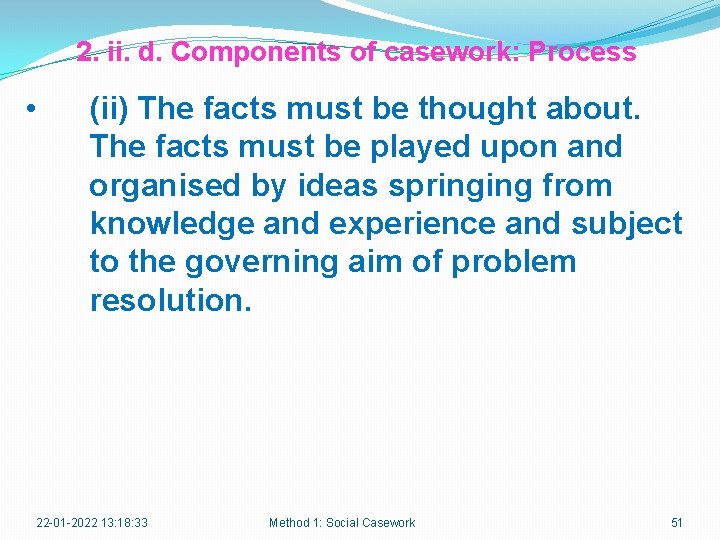 2. ii. d. Components of casework: Process

• (ii) The facts must be thought about. The facts must be played upon and organised by ideas springing from knowledge and experience and subject to the governing aim of problem resolution.

22-01-2022 13:18:33 Method 1: Social Casework 51